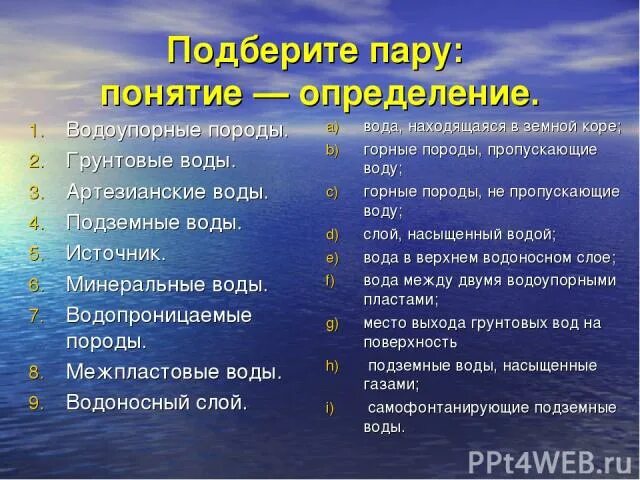 Подберите пару:
понятие — определение.

1. Водоупорные породы.
2. Грунтовые воды.
3. Артезианские воды.
4. Подземные воды.
5. Источник.
6. Минеральные воды.
7. Водопроницаемые породы.
8. Межпластовые воды.
9. Водоносный слой.

a) вода, находящаяся в земной коре;
b) горные породы, пропускающие воду;
c) горные породы, не пропускающие воду;
d) слой, насыщенный водой;
e) вода в верхнем водоносном слое;
f) вода между двумя водоупорными пластами;
g) место выхода грунтовых вод на поверхность
h) подземные воды, насыщенные газами;
i) самофонтанирующие подземные воды.

PPt4WEB.ru